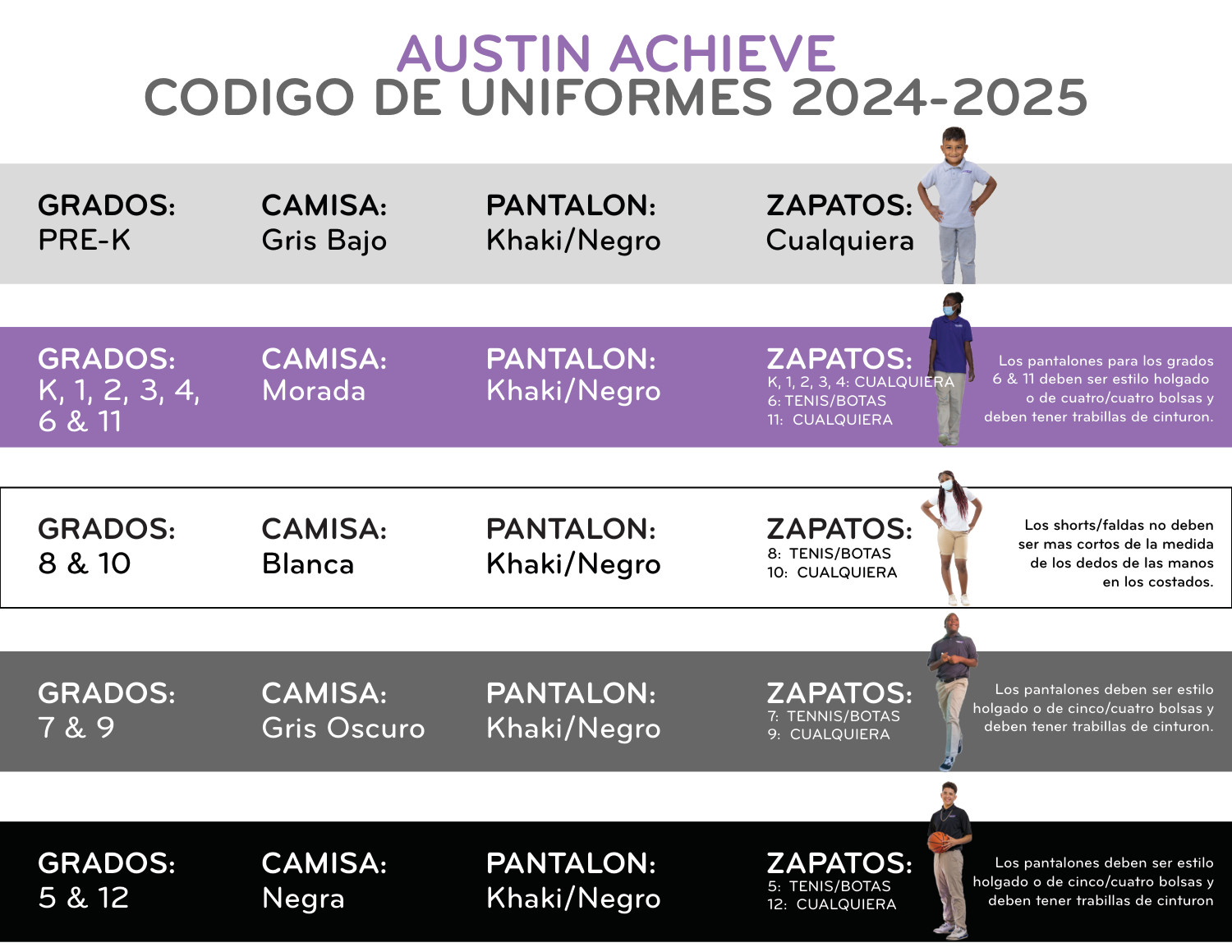 AUSTIN ACHIEVE
CODIGO DE UNIFORMES 2024-2025

GRADOS: PRE-K

CAMISA: Gris Bajo

PANTALON: Khaki/Negro

ZAPATOS: Cualquiera

GRADOS: K, 1, 2, 3, 4, 6 & 11

CAMISA: Morada

PANTALON: Khaki/Negro

ZAPATOS:
K, 1, 2, 3, 4: CUALQUIERA
6: TENIS/BOTAS
11: CUALQUIERA

Los pantalones para los grados 6 & 11 deben ser estilo holgado o de cuatro/cuatro bolsas y deben tener trabillas de cinturon.

GRADOS: 8 & 10

CAMISA: Blanca

PANTALON: Khaki/Negro

ZAPATOS:
8: TENIS/BOTAS
10: CUALQUIERA

Los shorts/faldas no deben ser mas cortos de la medida de los dedos de las manos en los costados.

GRADOS: 7 & 9

CAMISA: Gris Oscuro

PANTALON: Khaki/Negro

ZAPATOS:
7: TENNIS/BOTAS
9: CUALQUIERA

Los pantalones deben ser estilo holgado o de cinco/cuatro bolsas y deben tener trabillas de cinturon.

GRADOS: 5 & 12

CAMISA: Negra

PANTALON: Khaki/Negro

ZAPATOS:
5: TENIS/BOTAS
12: CUALQUIERA

Los pantalones deben ser estilo holgado o de cinco/cuatro bolsas y deben tener trabillas de cinturon